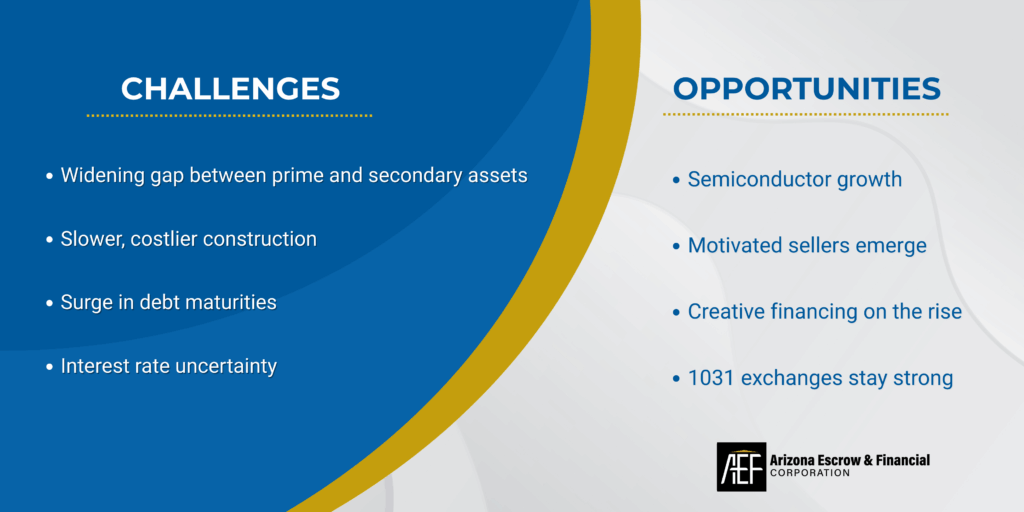 CHALLENGES

• Widening gap between prime and secondary assets

• Slower, costlier construction

• Surge in debt maturities

• Interest rate uncertainty

OPPORTUNITIES

• Semiconductor growth

• Motivated sellers emerge

• Creative financing on the rise

• 1031 exchanges stay strong

AEF Arizona Escrow & Financial CORPORATION